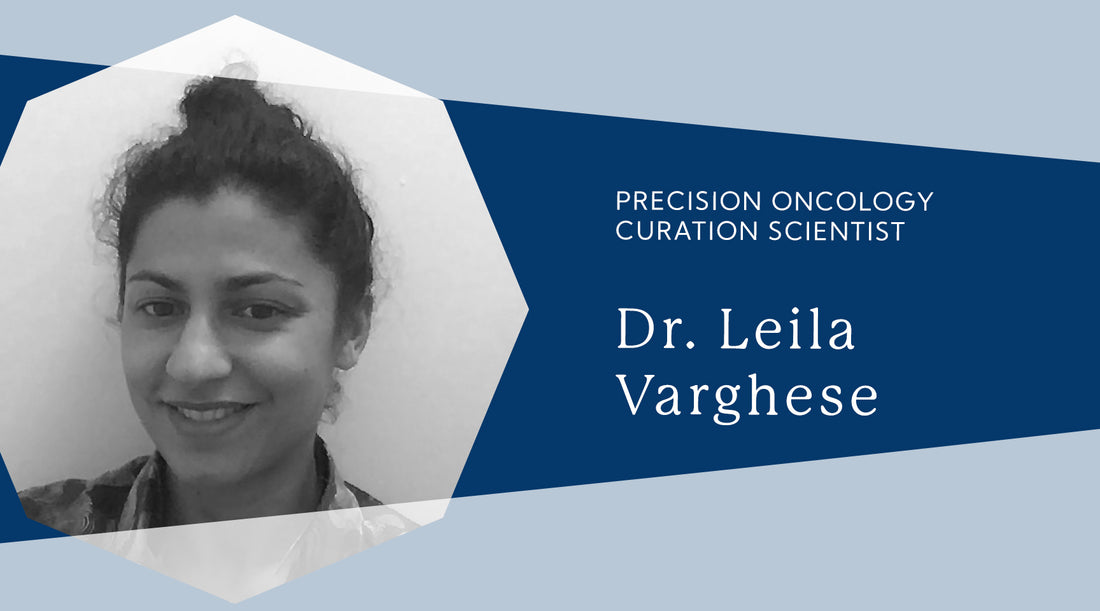 PRECISION ONCOLOGY
CURATION SCIENTIST

Dr. Leila
Varghese